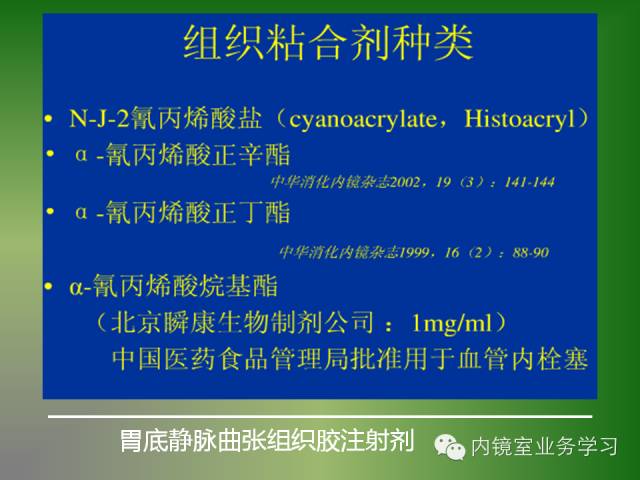 组织粘合剂种类

• N-J-2氰丙烯酸盐（cyanoacrylate，Histoacryl）

• α -氰丙烯酸正辛酯

中华消化内镜杂志2002，19（3）：141-144

• α -氰丙烯酸正丁酯

中华消化内镜杂志1999，16（2）：88-90

• α-氰丙烯酸烷基酯

（北京瞬康生物制剂公司 ：1mg/ml）

中国医药食品管理局批准用于血管内栓塞

胃底静脉曲张组织胶注射剂

内镜室业务学习